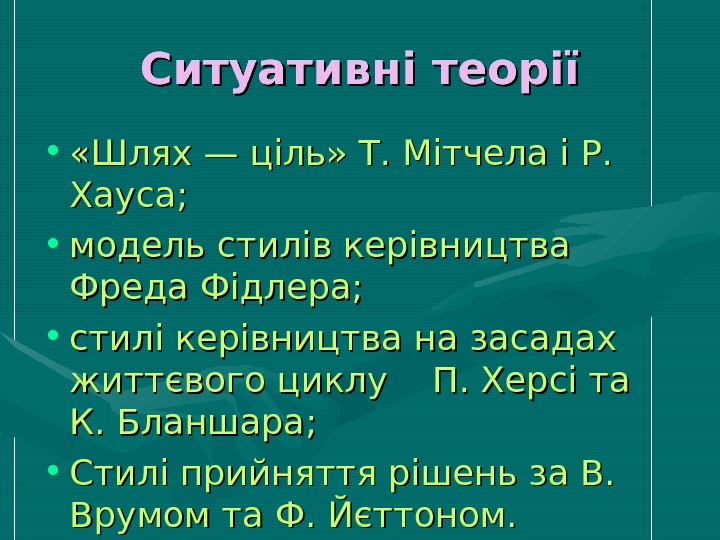 Ситуативні теорії

• «Шлях — ціль» Т. Мітчела і Р. Хауса;
• модель стилів керівництва Фреда Фідлера;
• стилі керівництва на засадах життєвого циклу П. Херсі та К. Бланшара;
• Стилі прийняття рішень за В. Врумом та Ф. Йєттоном.